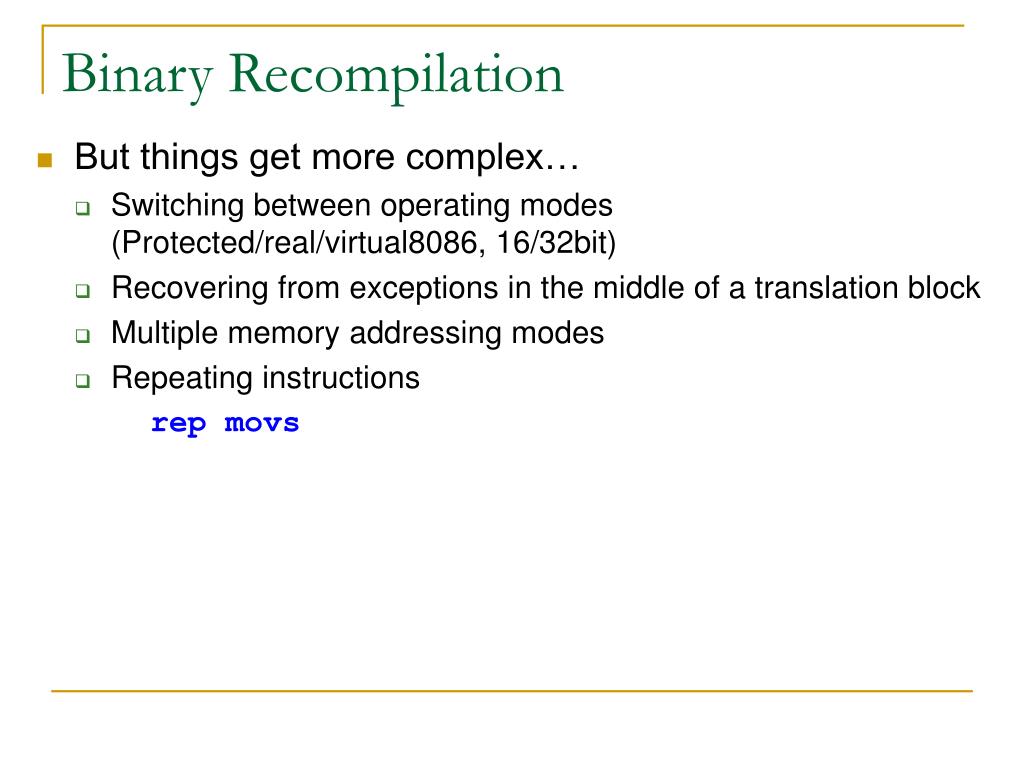 Binary Recompilation

But things get more complex…

Switching between operating modes (Protected/real/virtual8086, 16/32bit)

Recovering from exceptions in the middle of a translation block

Multiple memory addressing modes

Repeating instructions

rep movs